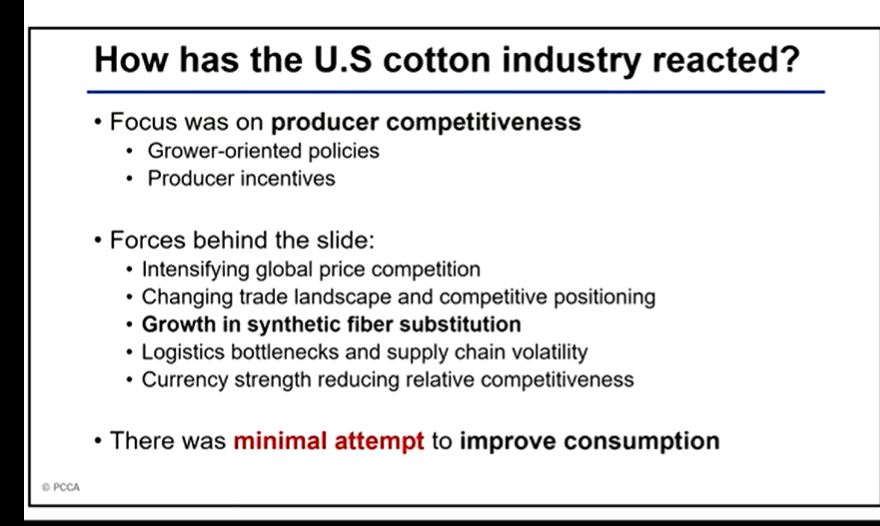 How has the U.S cotton industry reacted?

• Focus was on producer competitiveness
  • Grower-oriented policies
  • Producer incentives

• Forces behind the slide:
  • Intensifying global price competition
  • Changing trade landscape and competitive positioning
  • Growth in synthetic fiber substitution
  • Logistics bottlenecks and supply chain volatility
  • Currency strength reducing relative competitiveness

• There was minimal attempt to improve consumption

© PCCA